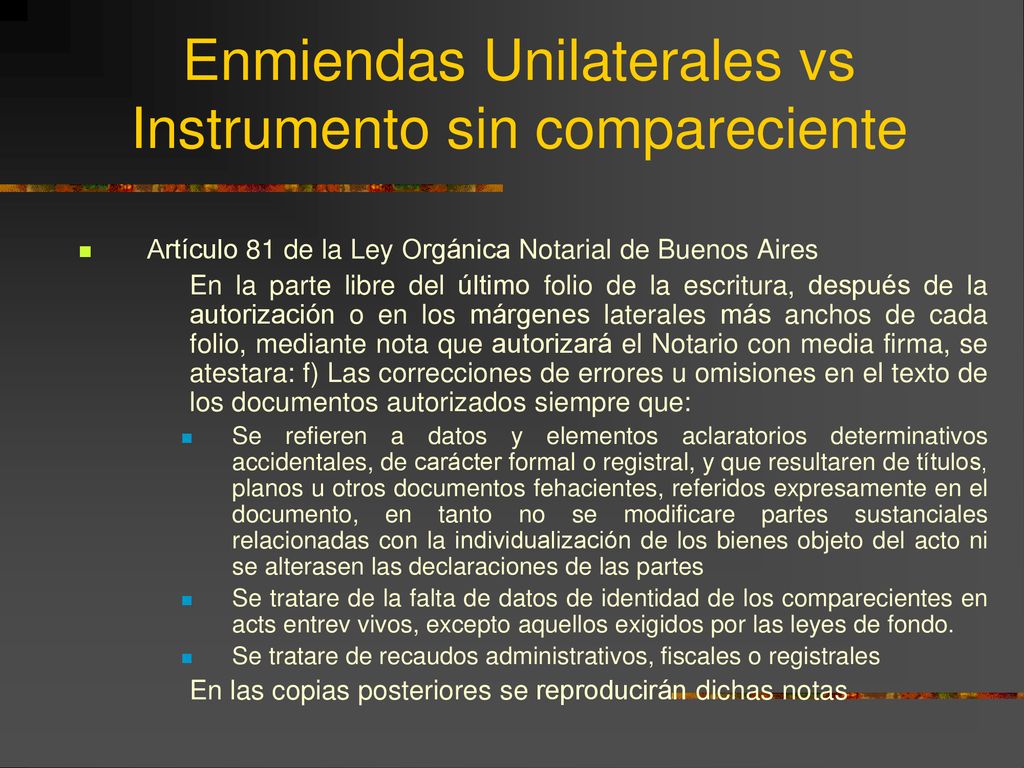 Enmiendas Unilaterales vs Instrumento sin compareciente

Artículo 81 de la Ley Orgánica Notarial de Buenos Aires

En la parte libre del último folio de la escritura, después de la autorización o en los márgenes laterales más anchos de cada folio, mediante nota que autorizará el Notario con media firma, se atestara: f) Las correcciones de errores u omisiones en el texto de los documentos autorizados siempre que:

Se refieren a datos y elementos aclaratorios determinativos accidentales, de carácter formal o registral, y que resultaren de títulos, planos u otros documentos fehacientes, referidos expresamente en el documento, en tanto no se modificare partes sustanciales relacionadas con la individualización de los bienes objeto del acto ni se alterasen las declaraciones de las partes

Se tratare de la falta de datos de identidad de los comparecientes en acts entrev vivos, excepto aquellos exigidos por las leyes de fondo.

Se tratare de recaudos administrativos, fiscales o registrales

En las copias posteriores se reproducirán dichas notas